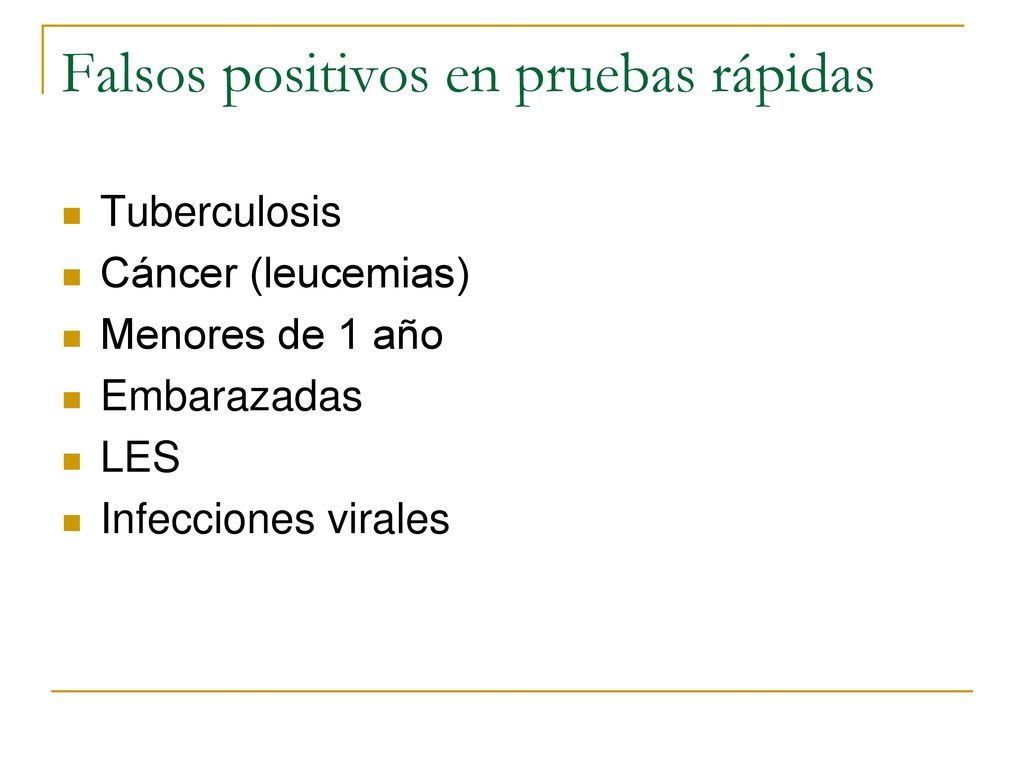 Falsos positivos en pruebas rápidas

- Tuberculosis
- Cáncer (leucemias)
- Menores de 1 año
- Embarazadas
- LES
- Infecciones virales